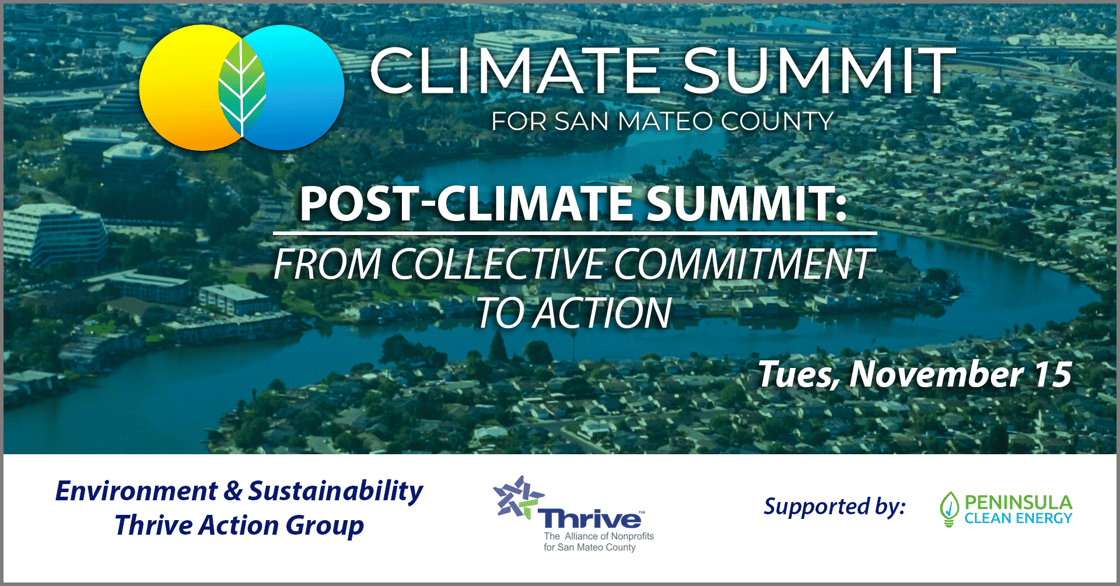 CLIMATE SUMMIT
FOR SAN MATEO COUNTY

POST-CLIMATE SUMMIT:
FROM COLLECTIVE COMMITMENT TO ACTION

Tues, November 15

Environment & Sustainability Thrive Action Group

Thrive™
The Alliance of Nonprofits for San Mateo County

Supported by:

PENINSULA CLEAN ENERGY